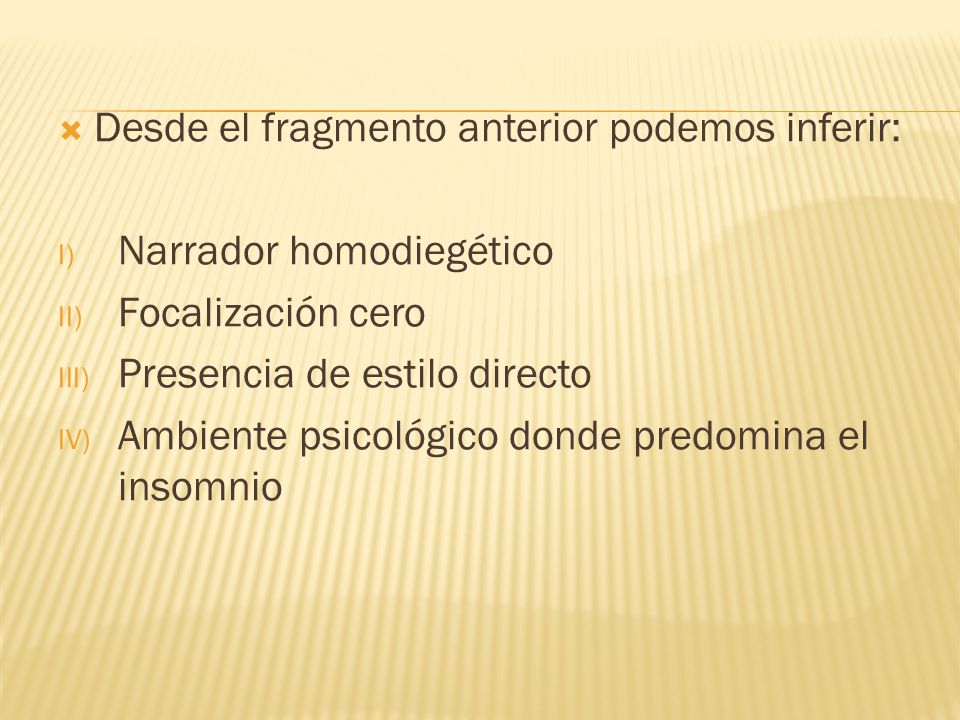 Desde el fragmento anterior podemos inferir:

I) Narrador homodiegético
II) Focalización cero
III) Presencia de estilo directo
IV) Ambiente psicológico donde predomina el insomnio